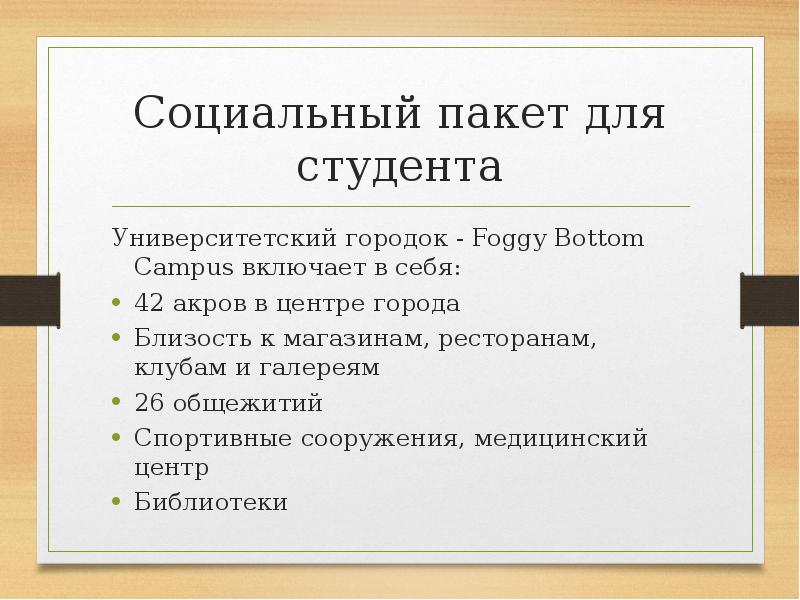 Социальный пакет для студента

Университетский городок - Foggy Bottom Campus включает в себя:

• 42 акров в центре города
• Близость к магазинам, ресторанам, клубам и галереям
• 26 общежитий
• Спортивные сооружения, медицинский центр
• Библиотеки